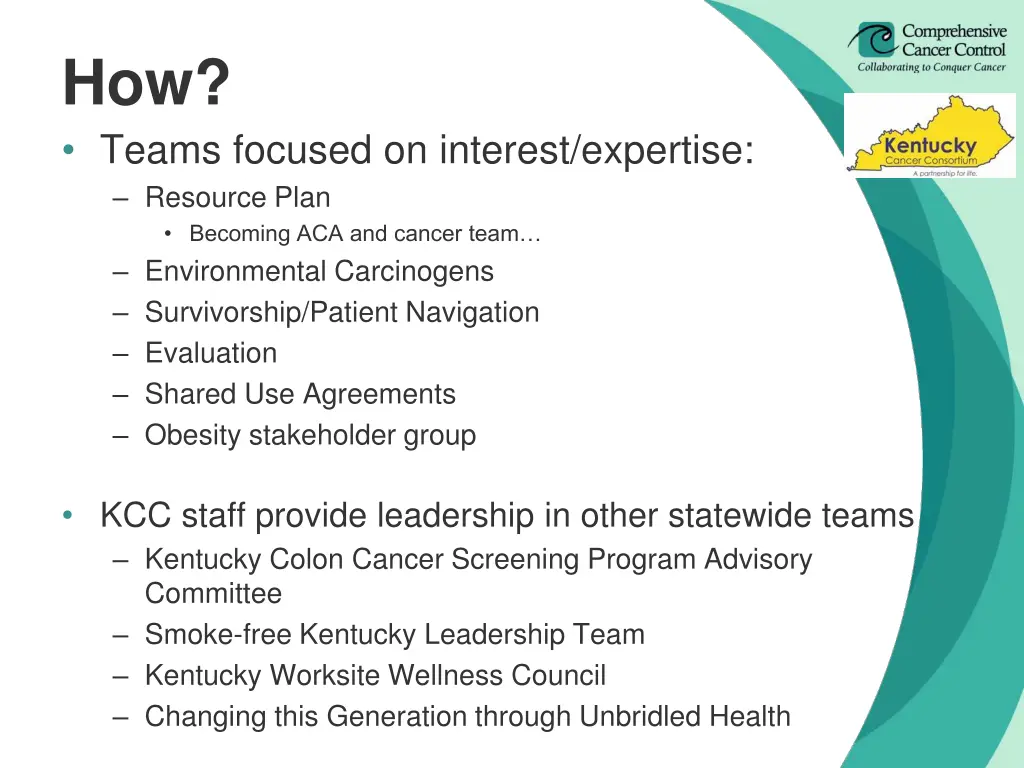 Comprehensive Cancer Control
Collaborating to Conquer Cancer

Kentucky
Cancer Consortium
A partnership for life.

How?

• Teams focused on interest/expertise:
– Resource Plan
• Becoming ACA and cancer team…
– Environmental Carcinogens
– Survivorship/Patient Navigation
– Evaluation
– Shared Use Agreements
– Obesity stakeholder group

• KCC staff provide leadership in other statewide teams
– Kentucky Colon Cancer Screening Program Advisory Committee
– Smoke-free Kentucky Leadership Team
– Kentucky Worksite Wellness Council
– Changing this Generation through Unbridled Health